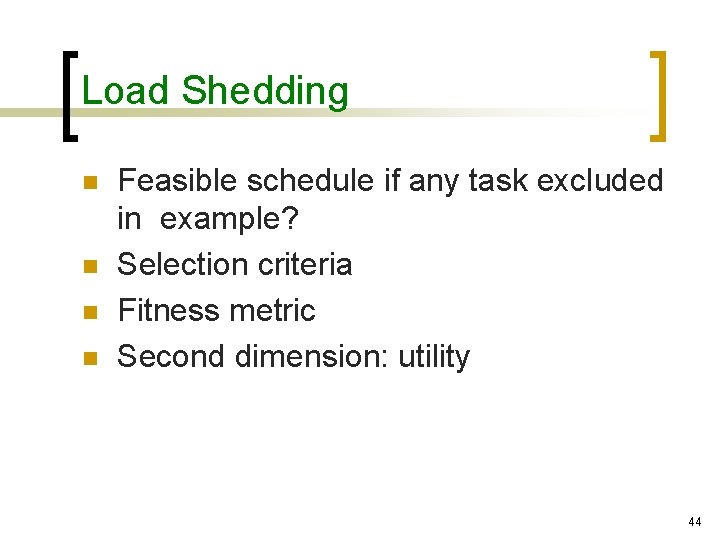 Load Shedding

- Feasible schedule if any task excluded in  example?
- Selection criteria
- Fitness metric
- Second dimension: utility

44